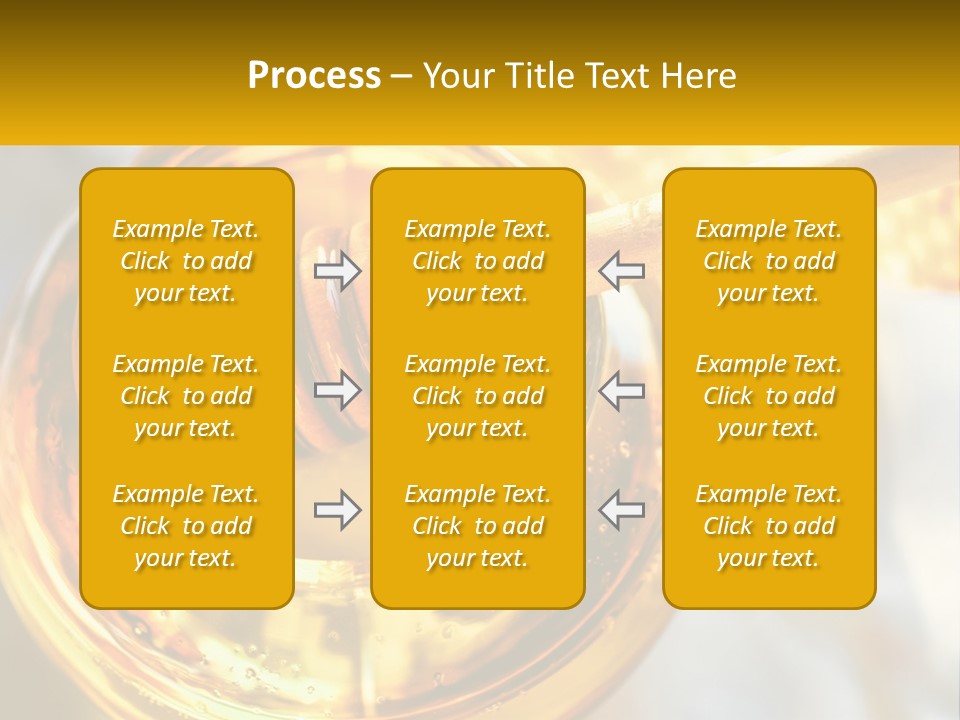 Process – Your Title Text Here

Example Text. Click to add your text.

Example Text. Click to add your text.

Example Text. Click to add your text.

Example Text. Click to add your text.

Example Text. Click to add your text.

Example Text. Click to add your text.

Example Text. Click to add your text.

Example Text. Click to add your text.

Example Text. Click to add your text.